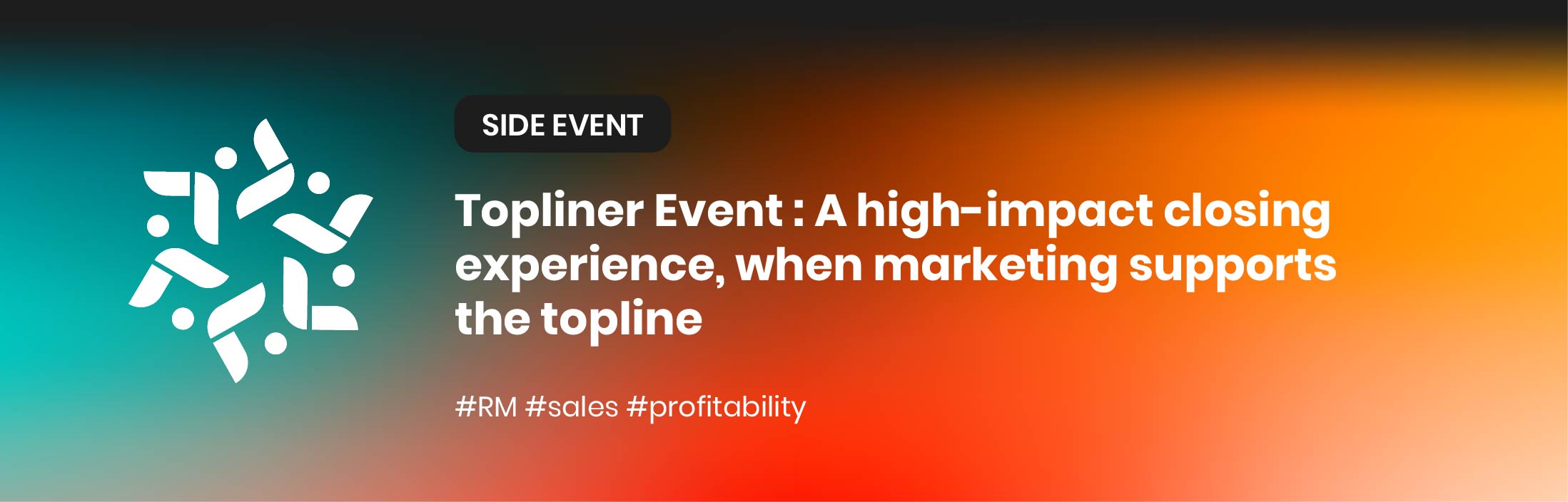 SIDE EVENT

Topliner Event : A high-impact closing experience, when marketing supports the topline

#RM #sales #profitability